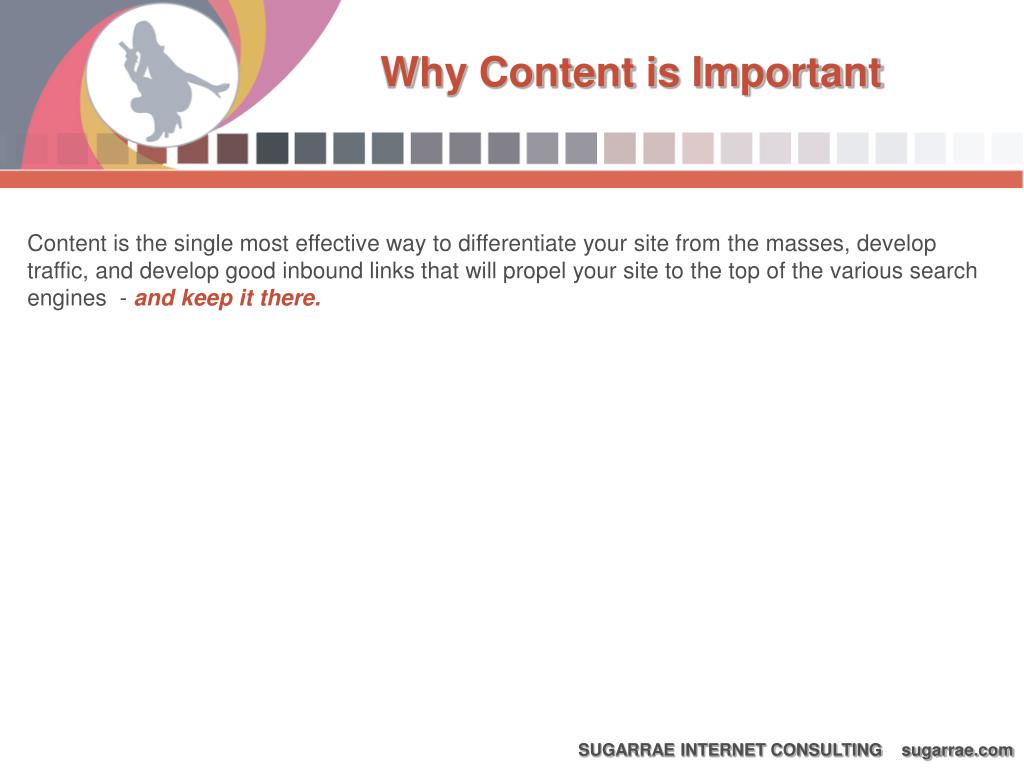 Why Content is Important

Content is the single most effective way to differentiate your site from the masses, develop traffic, and develop good inbound links that will propel your site to the top of the various search engines - and keep it there.

SUGARRAE INTERNET CONSULTING sugarrae.com